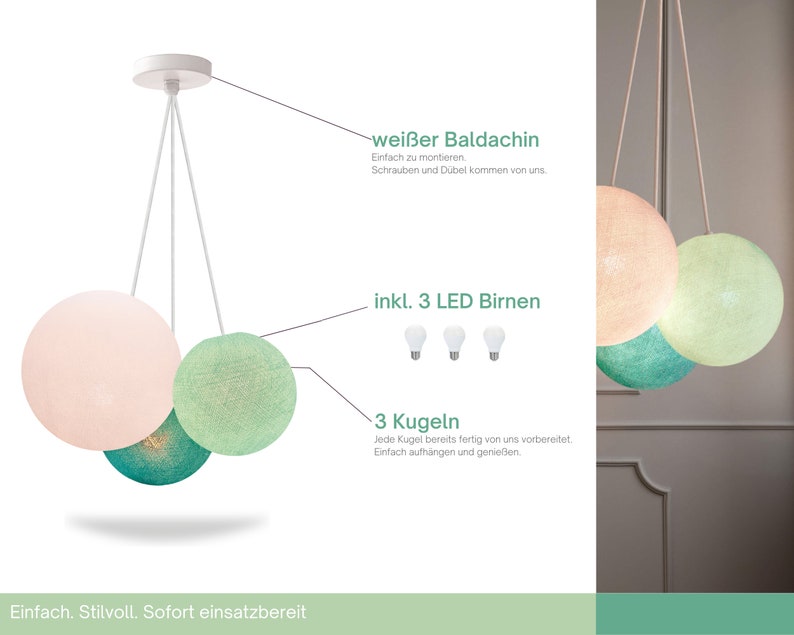 weißer Baldachin
Einfach zu montieren.
Schrauben und Dübel kommen von uns.

inkl. 3 LED Birnen

3 Kugeln
Jede Kugel bereits fertig von uns vorbereitet.
Einfach aufhängen und genießen.

Einfach. Stilvoll. Sofort einsatzbereit